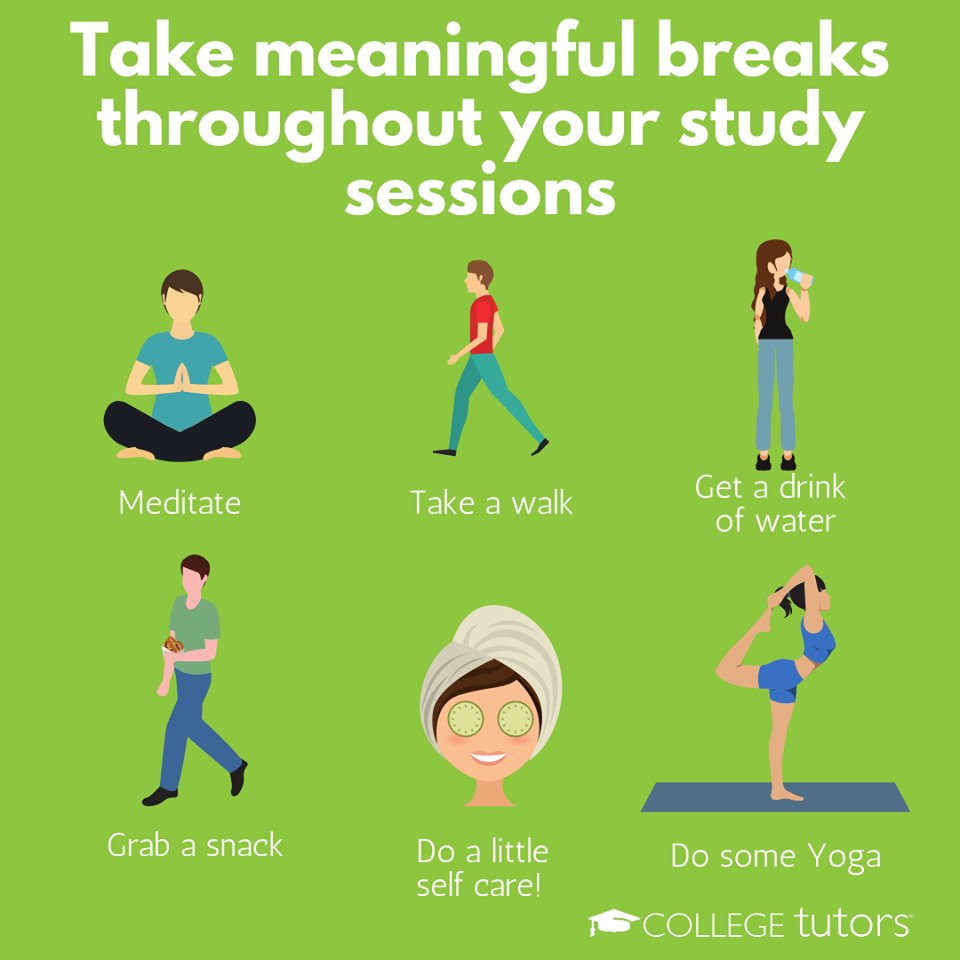 Take meaningful breaks throughout your study sessions

Meditate

Take a walk

Get a drink of water

Grab a snack

Do a little self care!

Do some Yoga

COLLEGE tutors